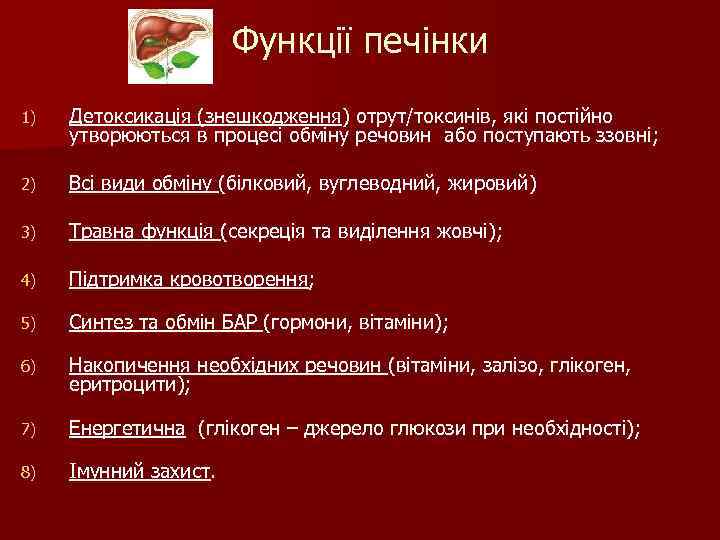 Функції печінки

1) Детоксикація (знешкодження) отрут/токсинів, які постійно утворюються в процесі обміну речовин або поступають ззовні;

2) Всі види обміну (білковий, вуглеводний, жировий)

3) Травна функція (секреція та виділення жовчі);

4) Підтримка кровотворення;

5) Синтез та обмін БАР (гормони, вітаміни);

6) Накопичення необхідних речовин (вітаміни, залізо, глікоген, еритроцити);

7) Енергетична (глікоген – джерело глюкози при необхідності);

8) Імунний захист.